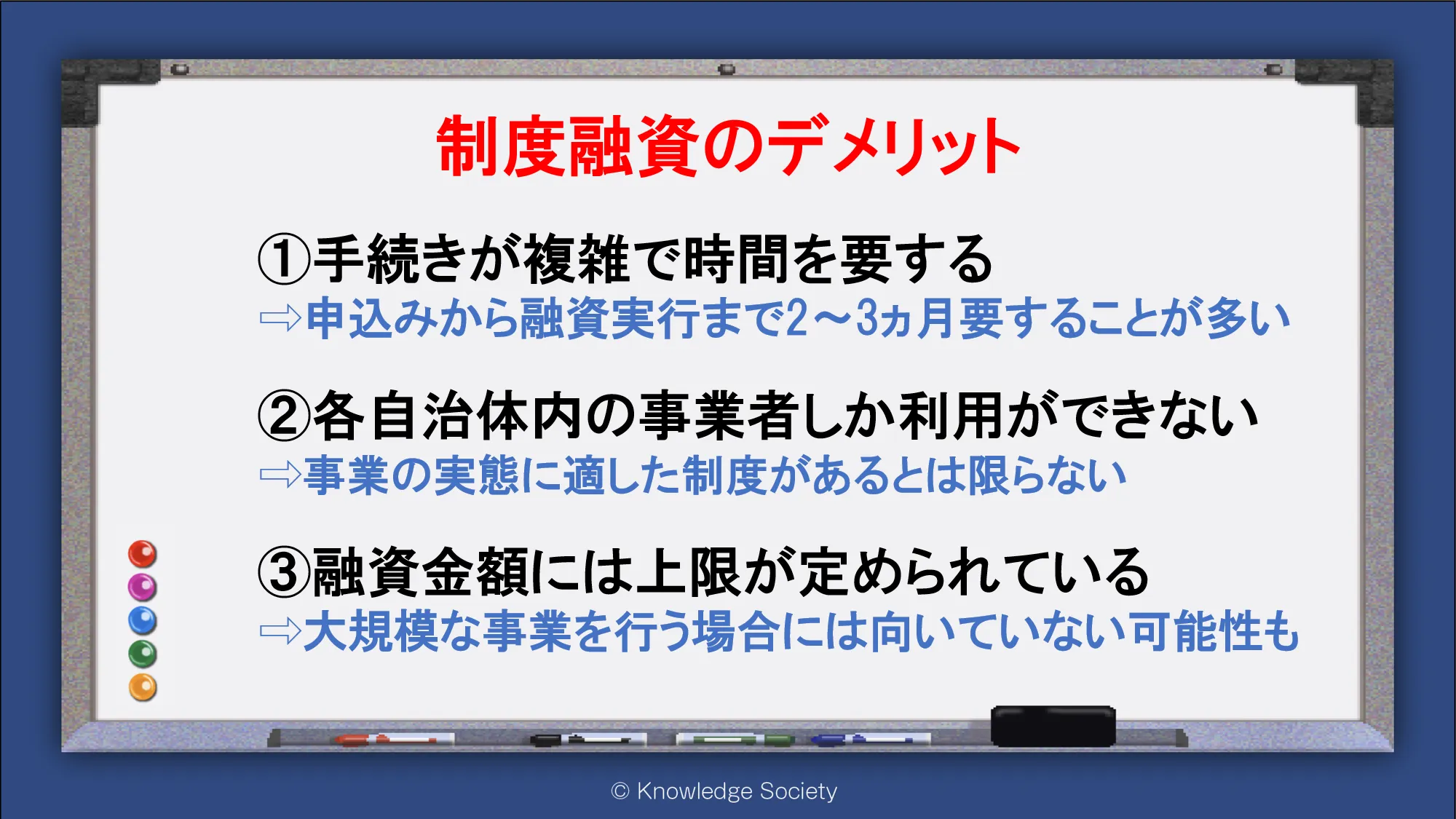 制度融資のデメリット

①手続きが複雑で時間を要する
⇨申込みから融資実行まで2～3ヵ月要することが多い

②各自治体内の事業者しか利用ができない
⇨事業の実態に適した制度があるとは限らない

③融資金額には上限が定められている
⇨大規模な事業を行う場合には向いていない可能性も

© Knowledge Society